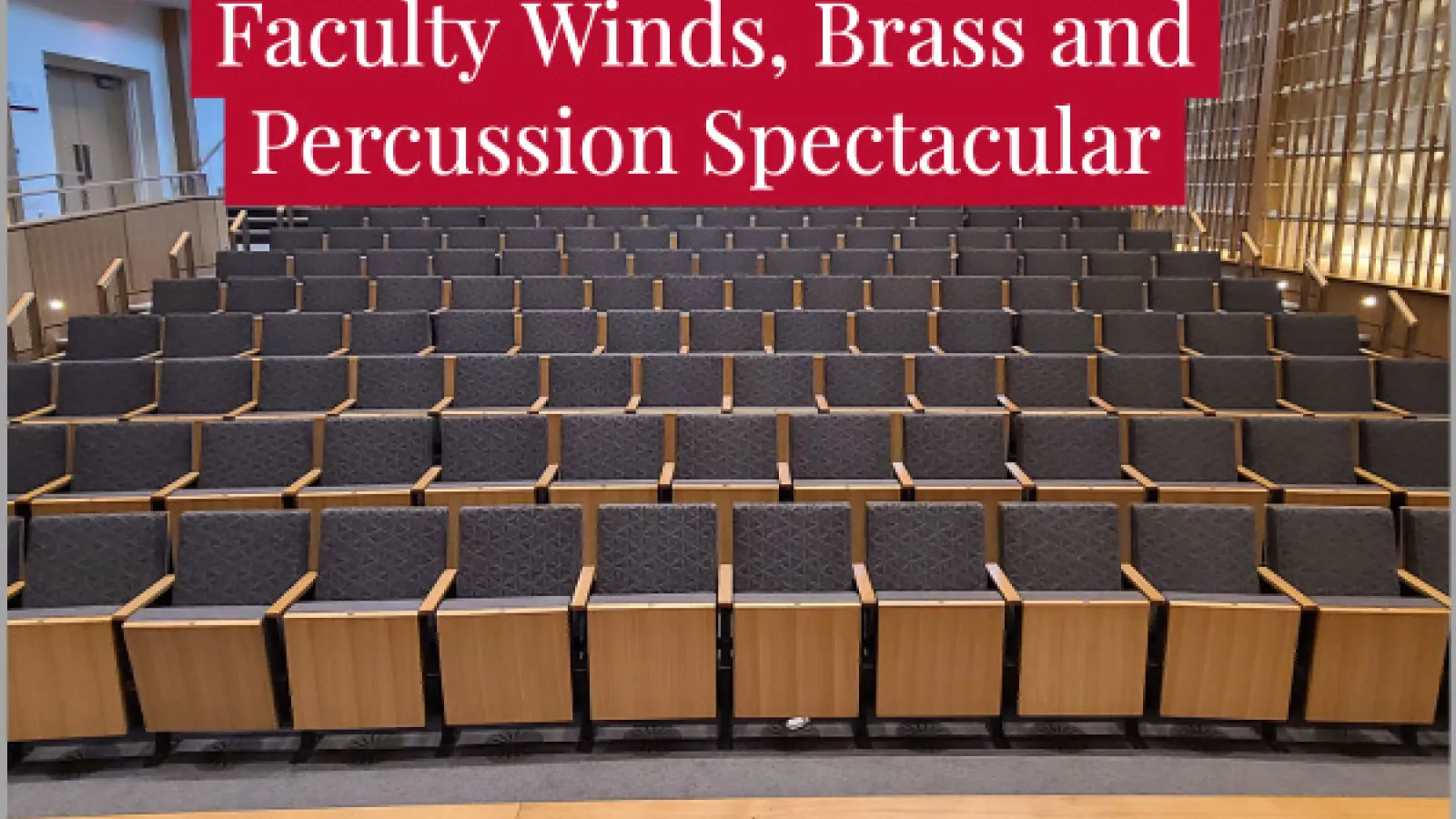 Faculty Winds, Brass and Percussion Spectacular